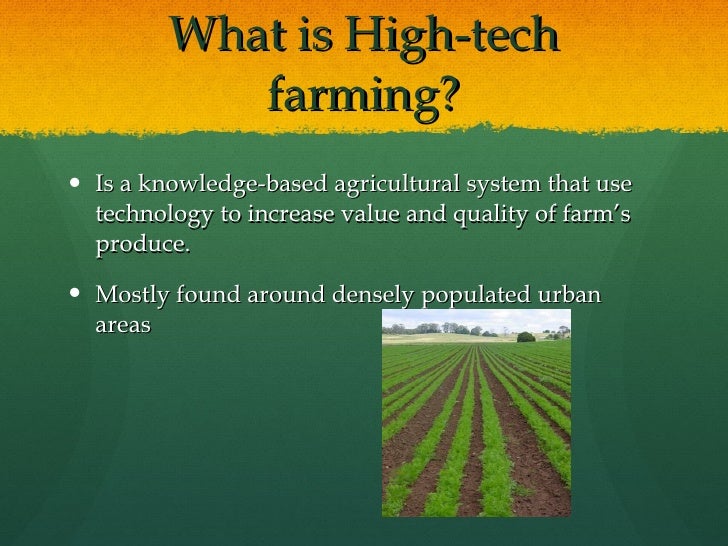 What is High-tech farming?

• Is a knowledge-based agricultural system that use technology to increase value and quality of farm's produce.

• Mostly found around densely populated urban areas